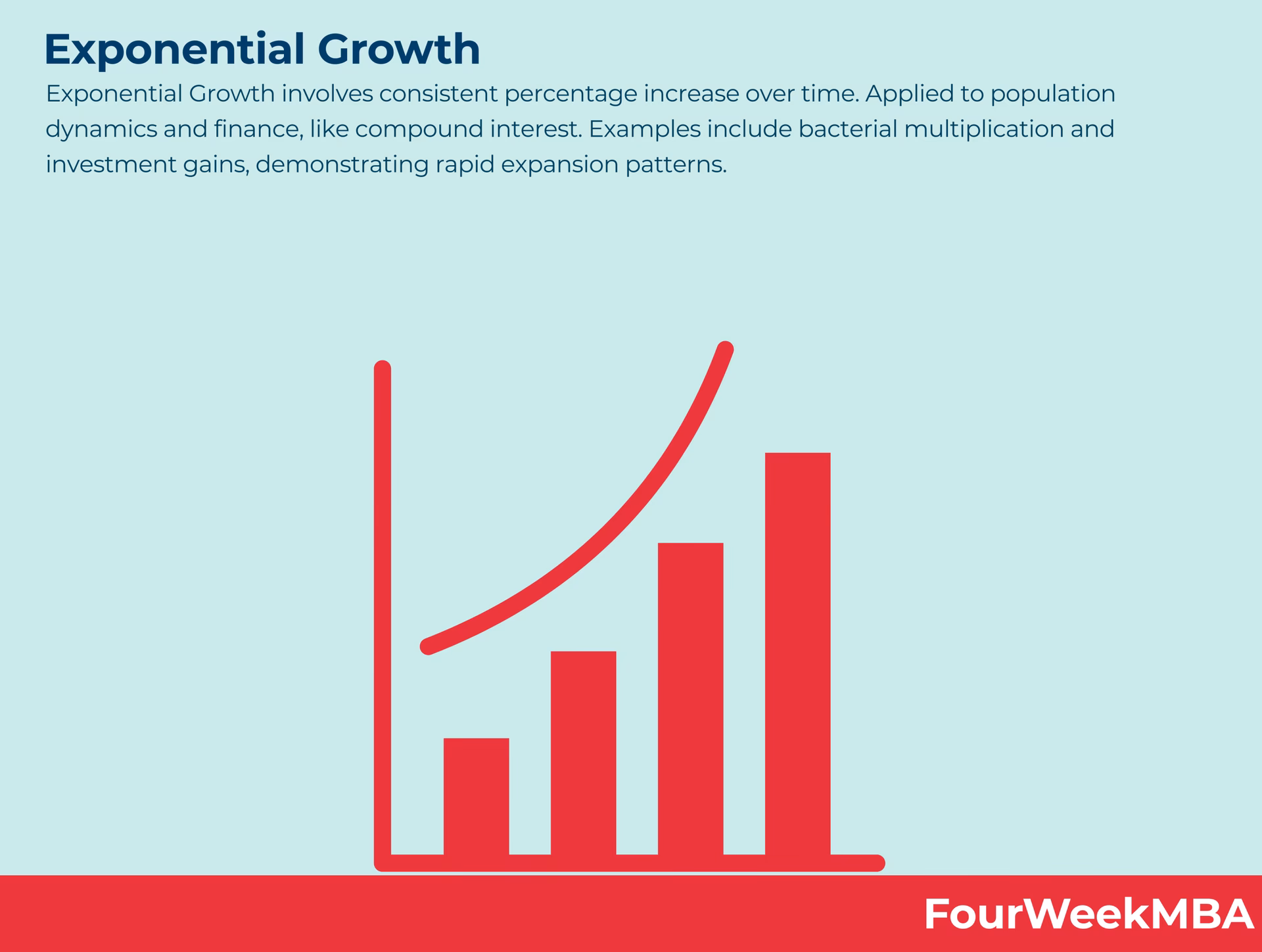 Exponential Growth

Exponential Growth involves consistent percentage increase over time. Applied to population dynamics and finance, like compound interest. Examples include bacterial multiplication and investment gains, demonstrating rapid expansion patterns.

FourWeekMBA